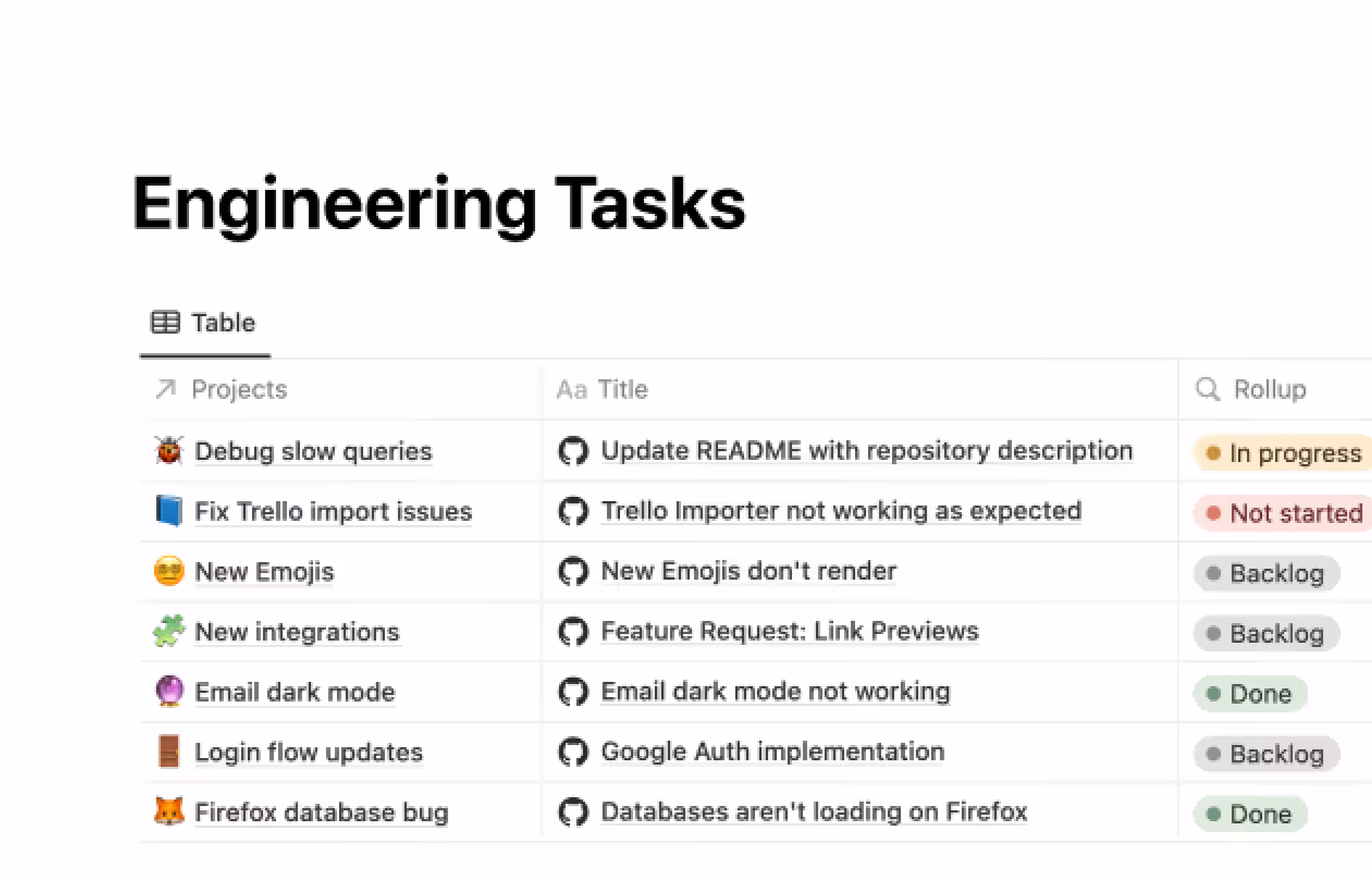 Engineering Tasks

Table

| Projects | Aa Title | Rollup |
|---|---|---|
| Debug slow queries | Update README with repository description | In progress |
| Fix Trello import issues | Trello Importer not working as expected | Not started |
| New Emojis | New Emojis don't render | Backlog |
| New integrations | Feature Request: Link Previews | Backlog |
| Email dark mode | Email dark mode not working | Done |
| Login flow updates | Google Auth implementation | Backlog |
| Firefox database bug | Databases aren't loading on Firefox | Done |